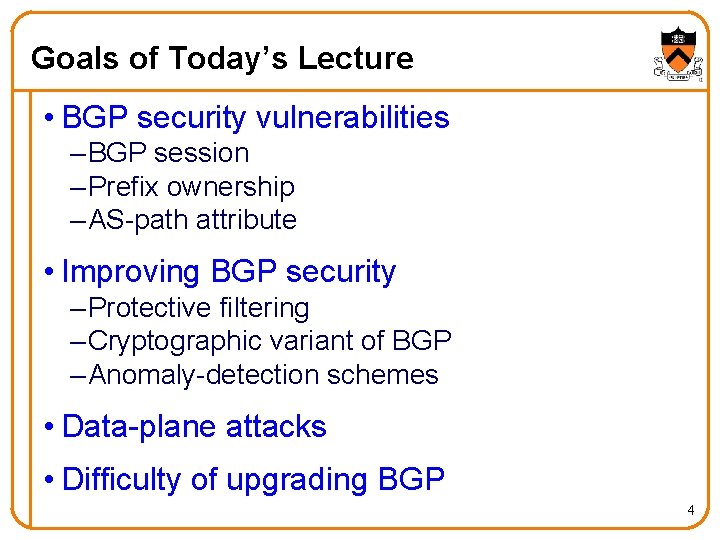 Goals of Today's Lecture

• BGP security vulnerabilities
– BGP session
– Prefix ownership
– AS-path attribute

• Improving BGP security
– Protective filtering
– Cryptographic variant of BGP
– Anomaly-detection schemes

• Data-plane attacks

• Difficulty of upgrading BGP

4